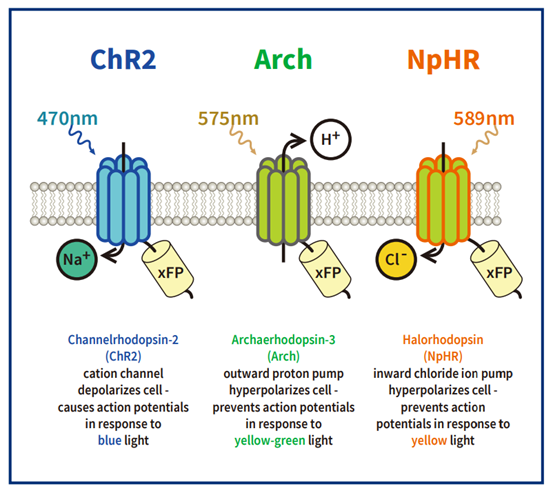 ChR2

470nm

$Na^+$

xFP

Channelrhodopsin-2
(ChR2)
cation channel
depolarizes cell -
causes action potentials
in response to
blue light

Arch

575nm

$H^+$

xFP

Archaerhodopsin-3
(Arch)
outward proton pump
hyperpolarizes cell -
prevents action potentials
in response to
yellow-green light

NpHR

589nm

$Cl^-$

xFP

Halorhodopsin
(NpHR)
inward chloride ion pump
hyperpolarizes cell -
prevents action
potentials in response to
yellow light